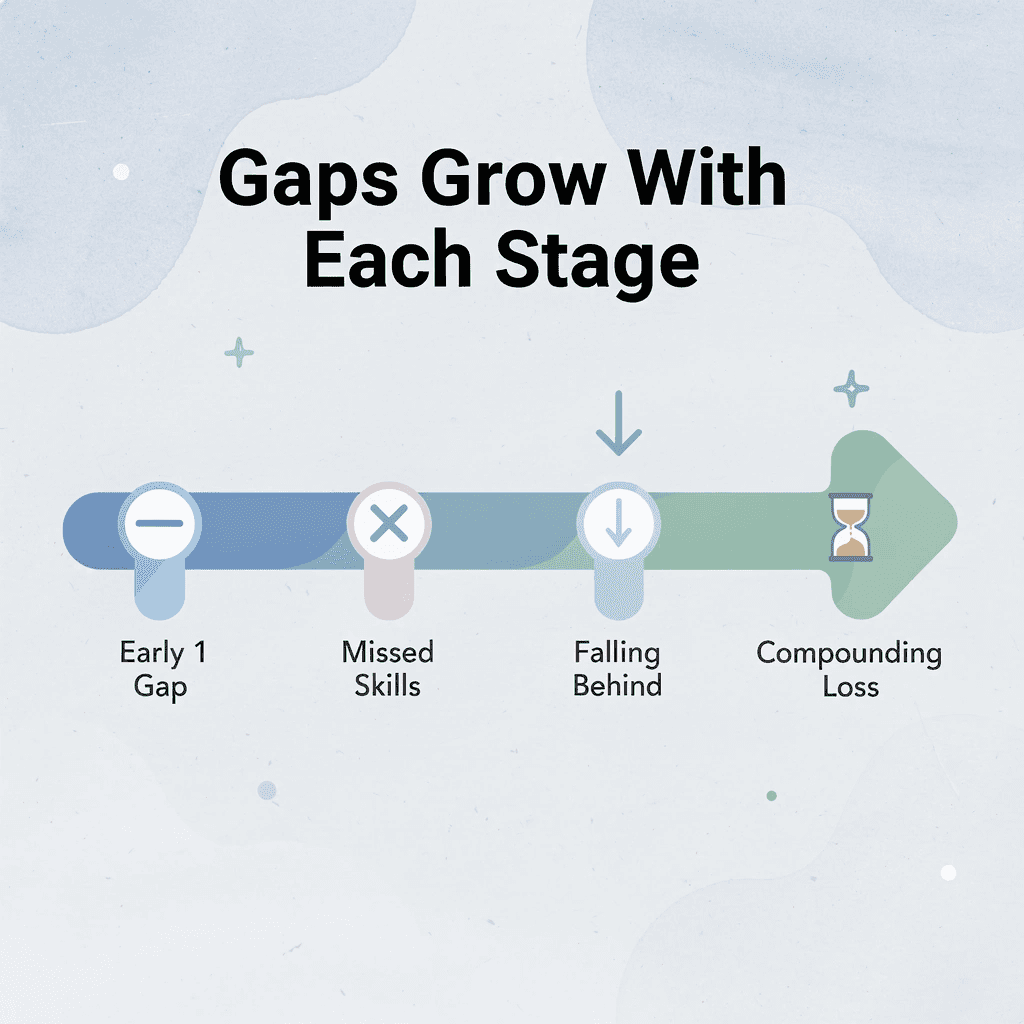 Gaps Grow With Each Stage

Early 1 Gap

Missed Skills

Falling Behind

Compounding Loss